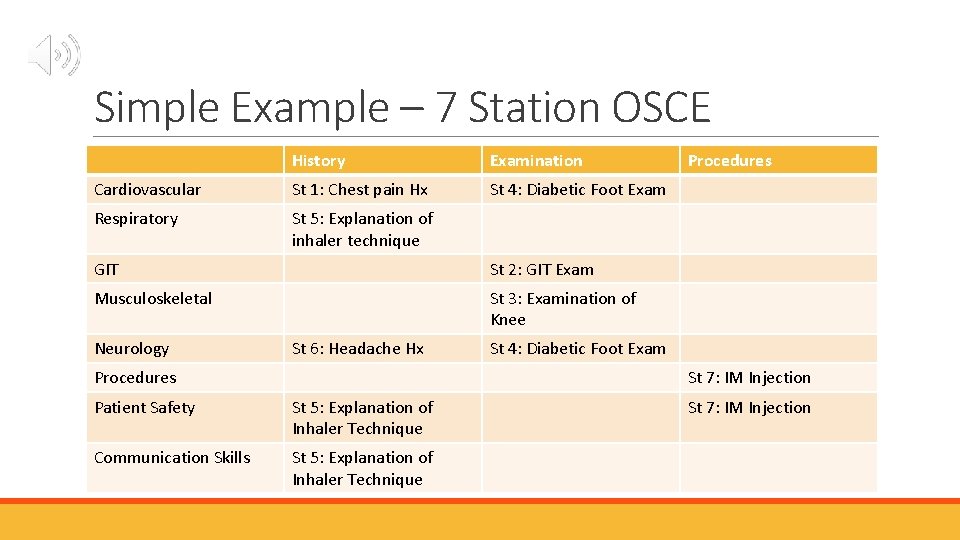 Simple Example – 7 Station OSCE

| | History | Examination | Procedures |
|---|---|---|---|
| Cardiovascular | St 1: Chest pain Hx | St 4: Diabetic Foot Exam | |
| Respiratory | St 5: Explanation of inhaler technique | | |
| GIT | | St 2: GIT Exam | |
| Musculoskeletal | | St 3: Examination of Knee | |
| Neurology | St 6: Headache Hx | St 4: Diabetic Foot Exam | |
| Procedures | | | St 7: IM Injection |
| Patient Safety | St 5: Explanation of Inhaler Technique | | St 7: IM Injection |
| Communication Skills | St 5: Explanation of Inhaler Technique | | |